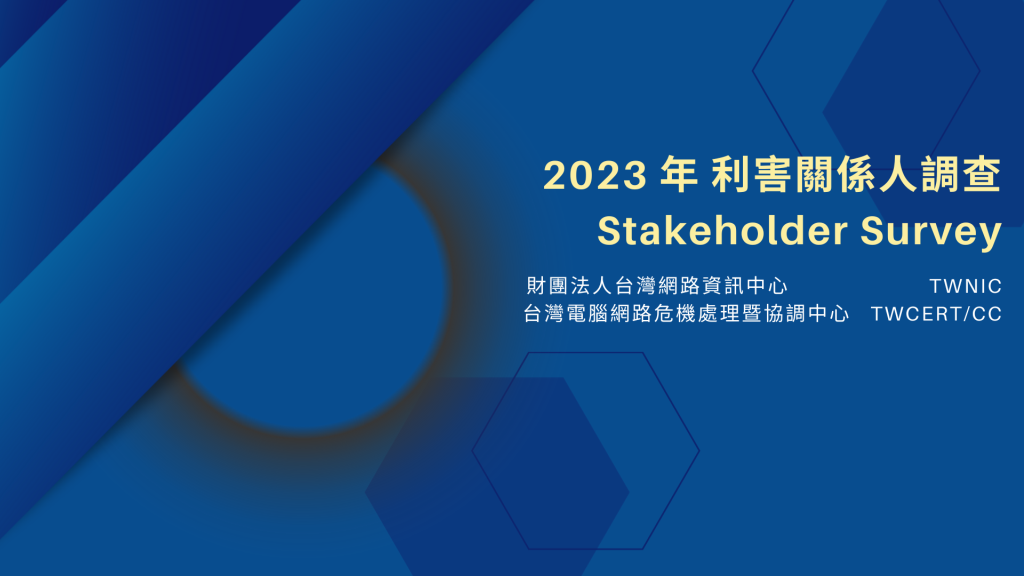 2023 年 利害關係人調查
Stakeholder Survey

財團法人台灣網路資訊中心 TWNIC
台灣電腦網路危機處理暨協調中心 TWCERT/CC